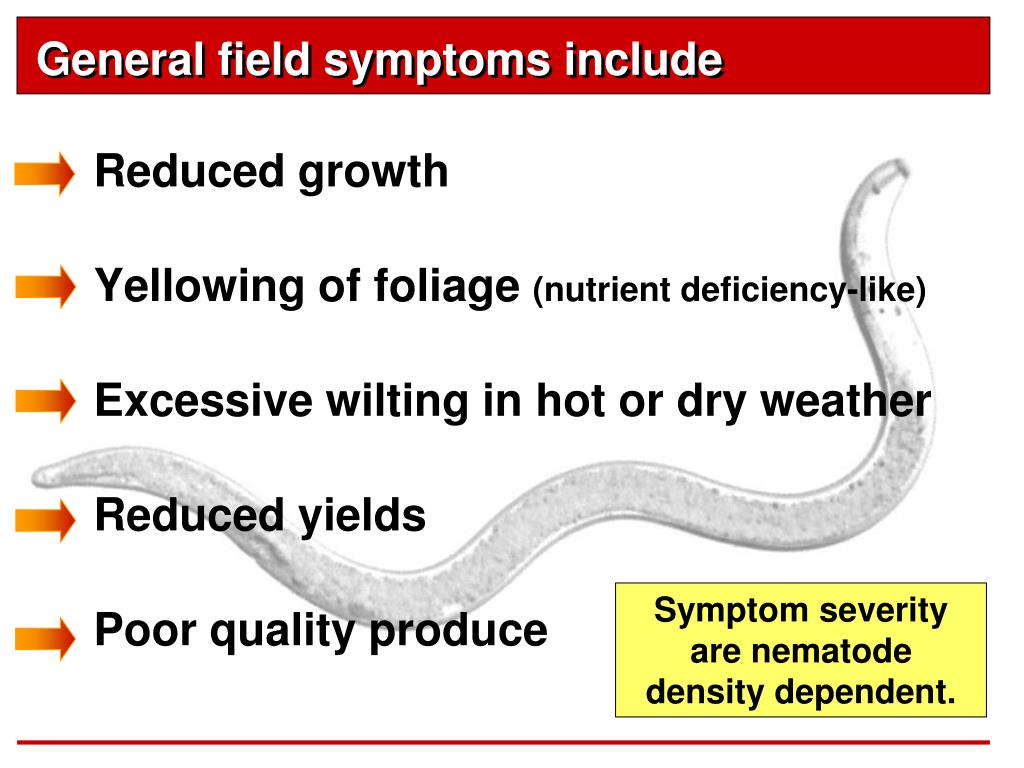 General field symptoms include

Reduced growth

Yellowing of foliage (nutrient deficiency-like)

Excessive wilting in hot or dry weather

Reduced yields

Poor quality produce

Symptom severity are nematode density dependent.